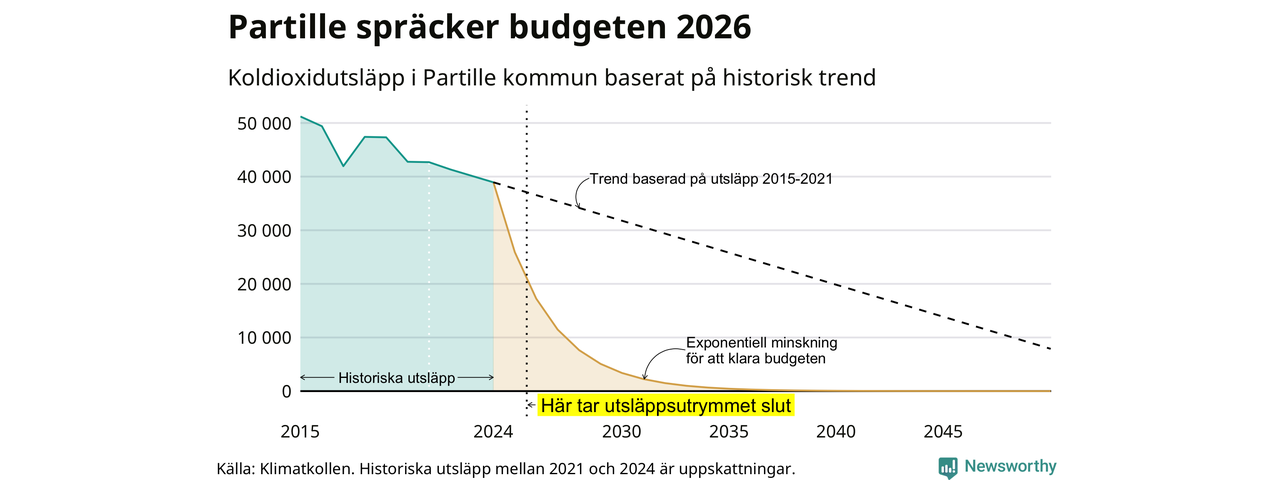 Partille spräcker budgeten 2026

Koldioxidutsläpp i Partille kommun baserat på historisk trend

50 000
40 000
30 000
20 000
10 000
0

Trend baserad på utsläpp 2015-2021

Exponentiell minskning för att klara budgeten

Historiska utsläpp

Här tar utsläppsutrymmet slut

2015
2024
2030
2035
2040
2045

Källa: Klimatkollen. Historiska utsläpp mellan 2021 och 2024 är uppskattningar.

Newsworthy